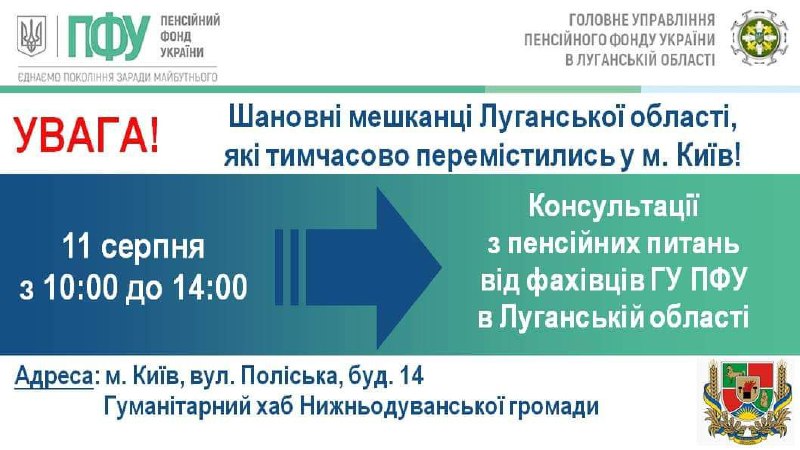 ПФУ ПЕНСІЙНИЙ ФОНД УКРАЇНИ
ЄДНАЄМО ПОКОЛІННЯ ЗАРАДИ МАЙБУТНЬОГО

ГОЛОВНЕ УПРАВЛІННЯ ПЕНСІЙНОГО ФОНДУ УКРАЇНИ В ЛУГАНСЬКІЙ ОБЛАСТІ

УВАГА!

Шановні мешканці Луганської області, які тимчасово перемістились у м. Київ!

11 серпня
з 10:00 до 14:00

Консультації
з пенсійних питань
від фахівців ГУ ПФУ
в Луганській області

Адреса: м. Київ, вул. Поліська, буд. 14
Гуманітарний хаб Нижньодуванської громади